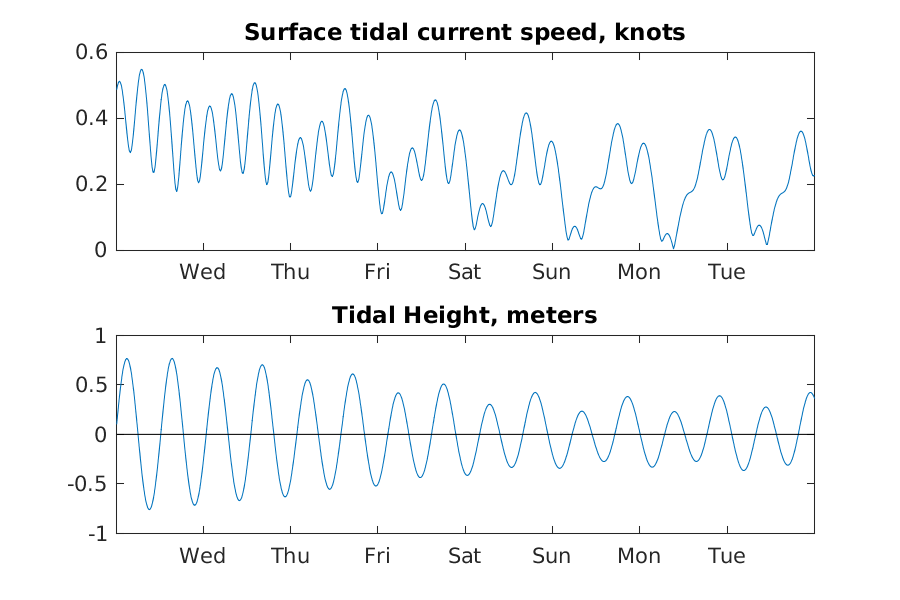 Surface tidal current speed, knots

0.6
0.4
0.2
0

Wed Thu Fri Sat Sun Mon Tue

Tidal Height, meters

1
0.5
0
-0.5
-1

Wed Thu Fri Sat Sun Mon Tue